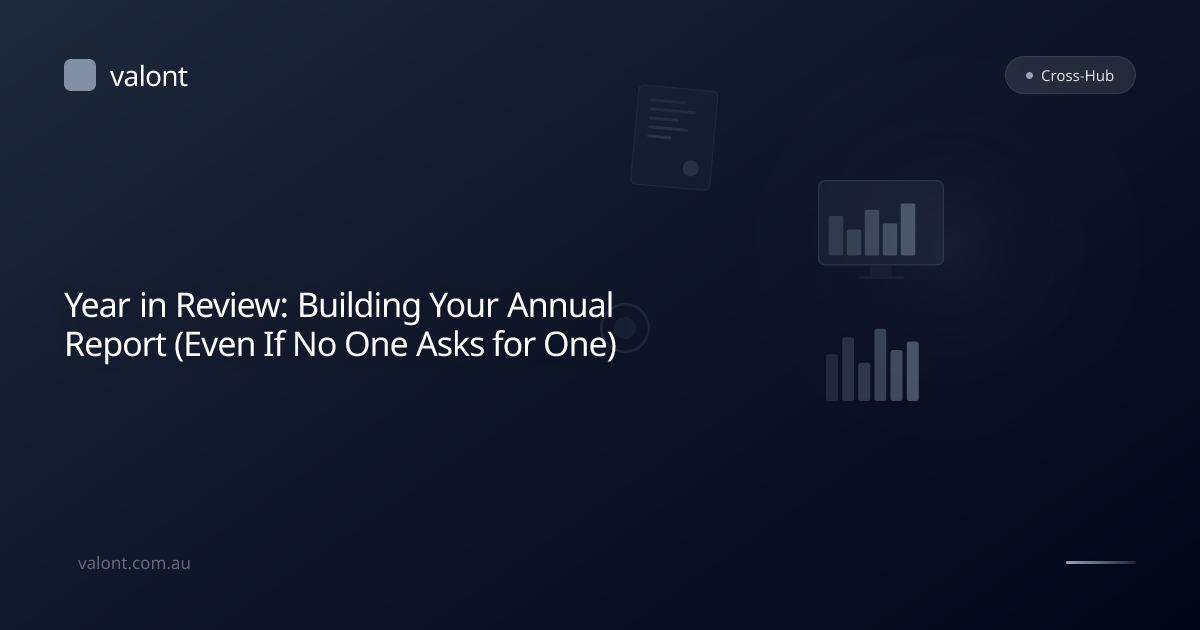 valont

Cross-Hub

Year in Review: Building Your Annual Report (Even If No One Asks for One)

valont.com.au